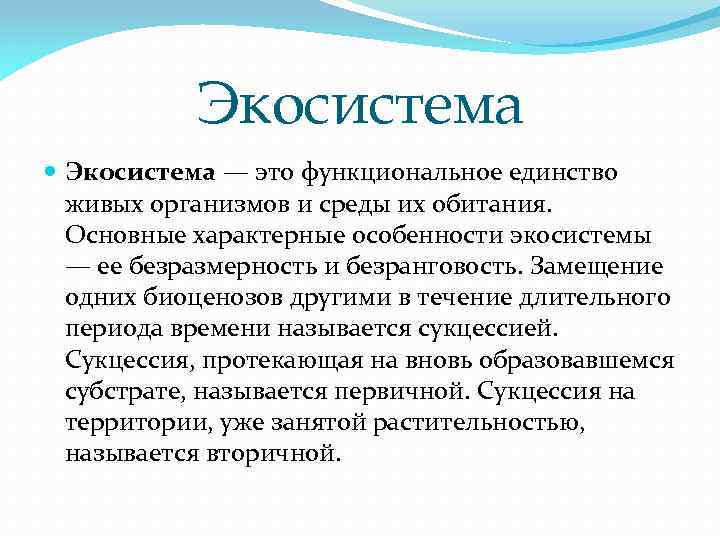 Экосистема

Экосистема — это функциональное единство живых организмов и среды их обитания. Основные характерные особенности экосистемы — ее безразмерность и безранговость. Замещение одних биоценозов другими в течение длительного периода времени называется сукцессией. Сукцессия, протекающая на вновь образовавшемся субстрате, называется первичной. Сукцессия на территории, уже занятой растительностью, называется вторичной.